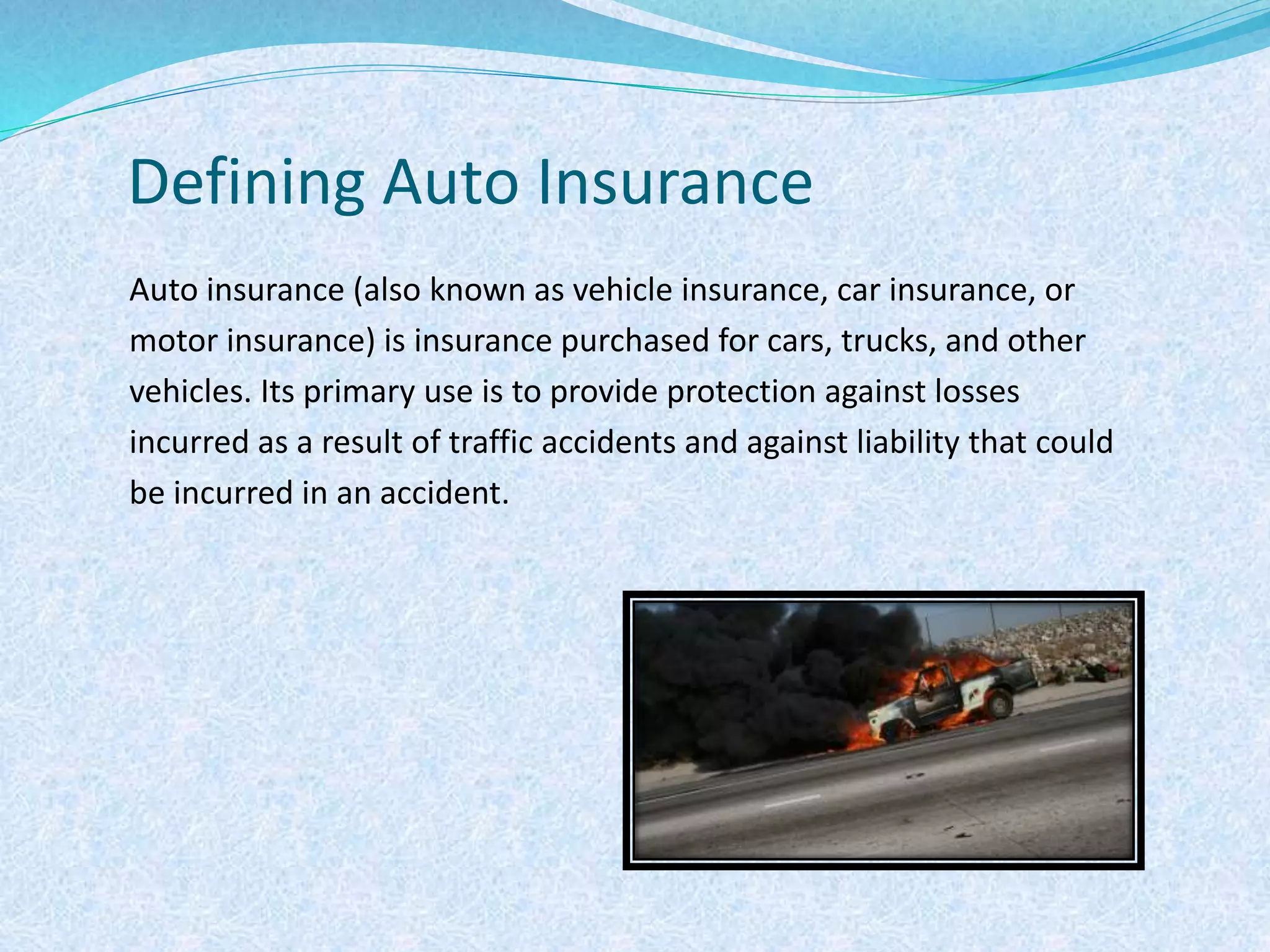 Defining Auto Insurance

Auto insurance (also known as vehicle insurance, car insurance, or motor insurance) is insurance purchased for cars, trucks, and other vehicles. Its primary use is to provide protection against losses incurred as a result of traffic accidents and against liability that could be incurred in an accident.